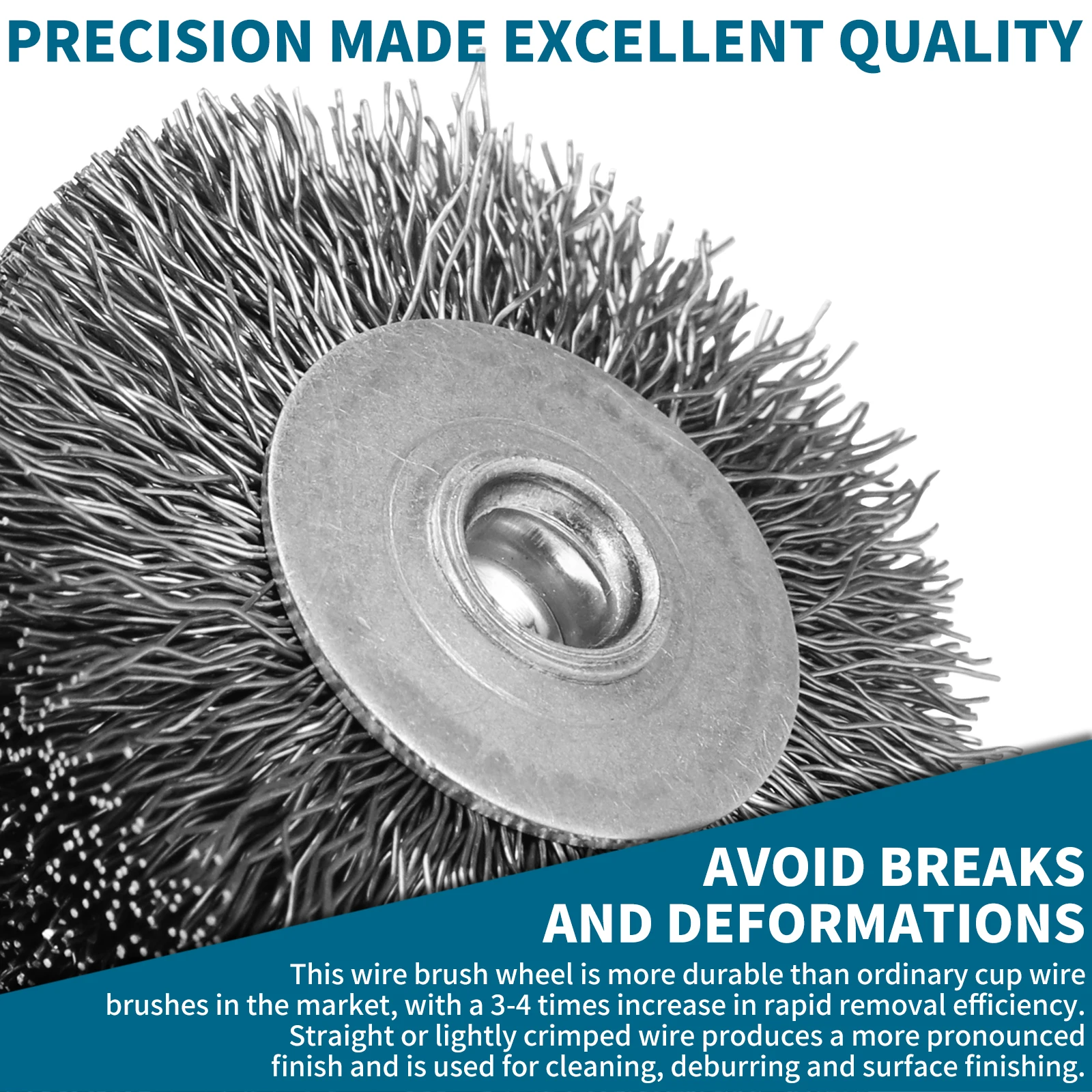 PRECISION MADE EXCELLENT QUALITY

AVOID BREAKS AND DEFORMATIONS

This wire brush wheel is more durable than ordinary cup wire brushes in the market, with a 3-4 times increase in rapid removal efficiency. Straight or lightly crimped wire produces a more pronounced finish and is used for cleaning, deburring and surface finishing.